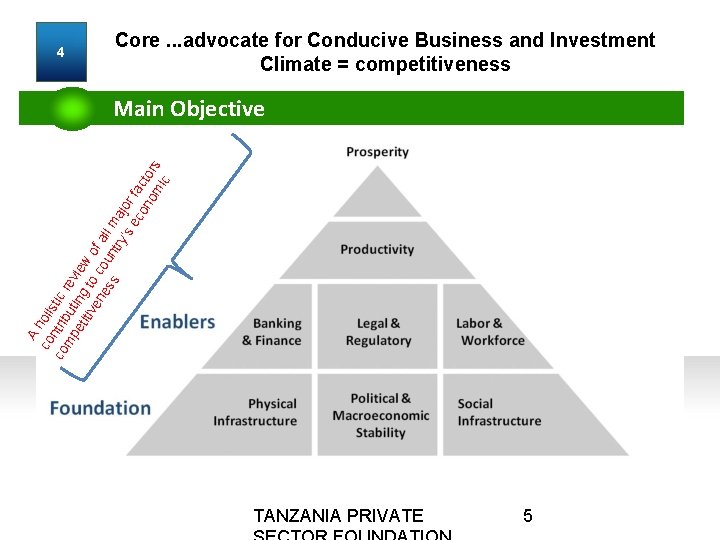 4

Core ...advocate for Conducive Business and Investment Climate = competitiveness

Main Objective

A holistic review of all major factors contributing to country's economic competitiveness

Prosperity

Productivity

Enablers

Banking & Finance

Legal & Regulatory

Labor & Workforce

Foundation

Physical Infrastructure

Political & Macroeconomic Stability

Social Infrastructure

TANZANIA PRIVATE SECTOR FOUNDATION

5